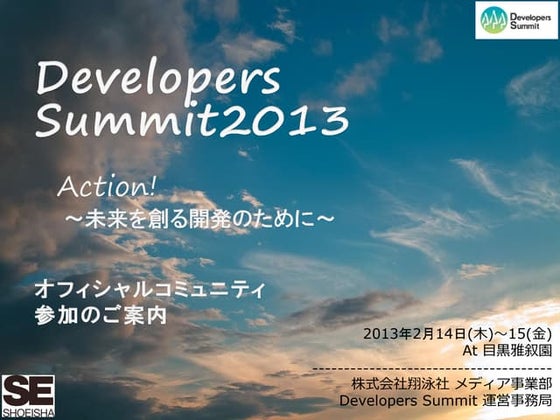 Developers Summit

Developers Summit2013

Action!
～未来を創る開発のために～

オフィシャルコミュニティ
参加のご案内

2013年2月14日(木)～15(金)
At 目黒雅叙園

株式会社翔泳社 メディア事業部
Developers Summit 運営事務局

SE
SHOEISHA